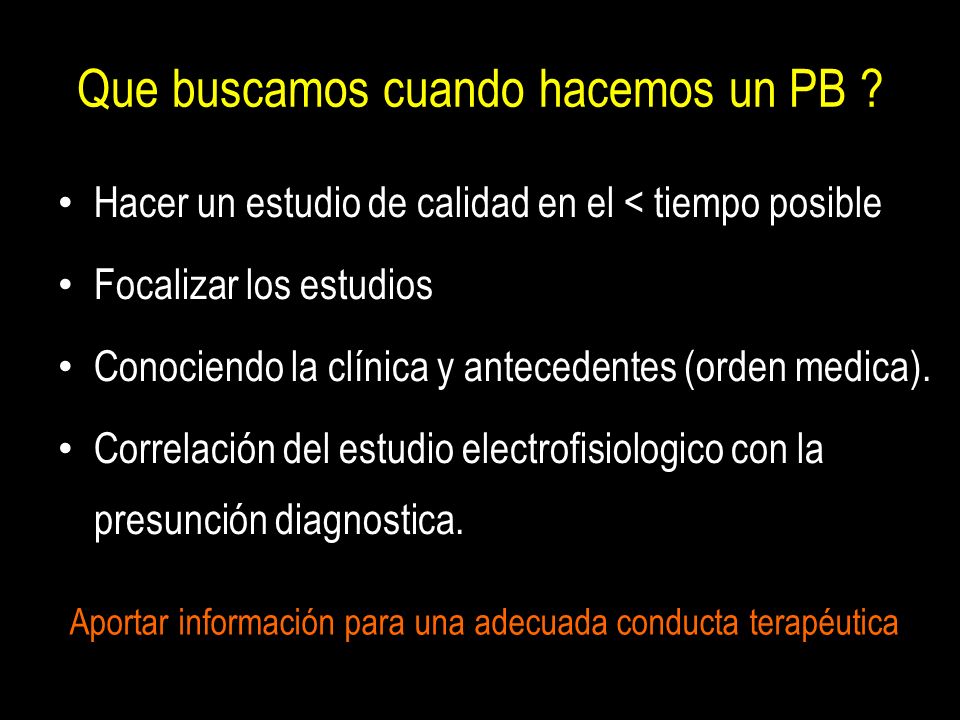 Que buscamos cuando hacemos un PB ?

• Hacer un estudio de calidad en el < tiempo posible
• Focalizar los estudios
• Conociendo la clínica y antecedentes (orden medica).
• Correlación del estudio electrofisiologico con la presunción diagnostica.

Aportar información para una adecuada conducta terapéutica